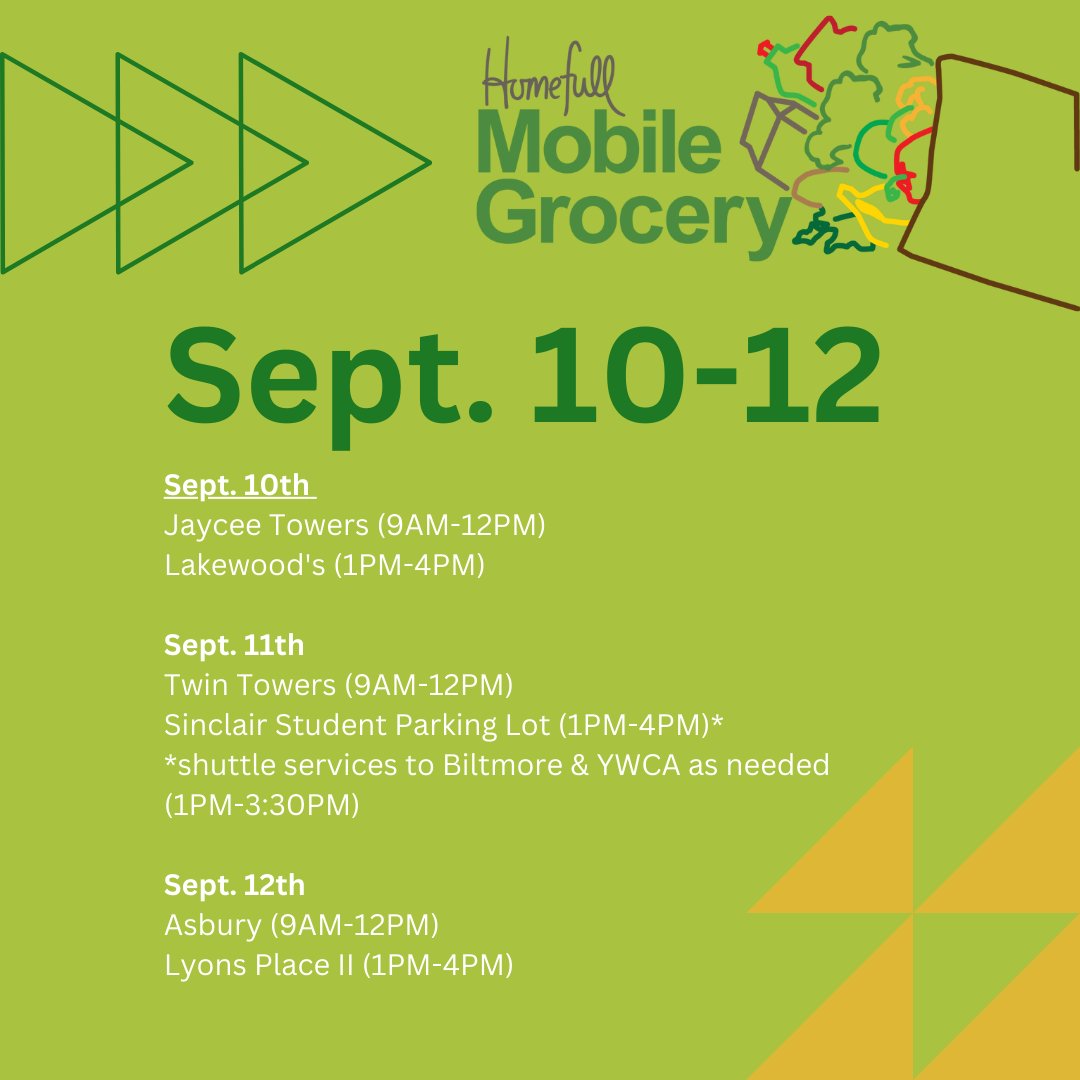 Homefull
Mobile
Grocery

Sept. 10-12

Sept. 10th
Jaycee Towers (9AM-12PM)
Lakewood's (1PM-4PM)

Sept. 11th
Twin Towers (9AM-12PM)
Sinclair Student Parking Lot (1PM-4PM)*
*shuttle services to Biltmore & YWCA as needed (1PM-3:30PM)

Sept. 12th
Asbury (9AM-12PM)
Lyons Place II (1PM-4PM)